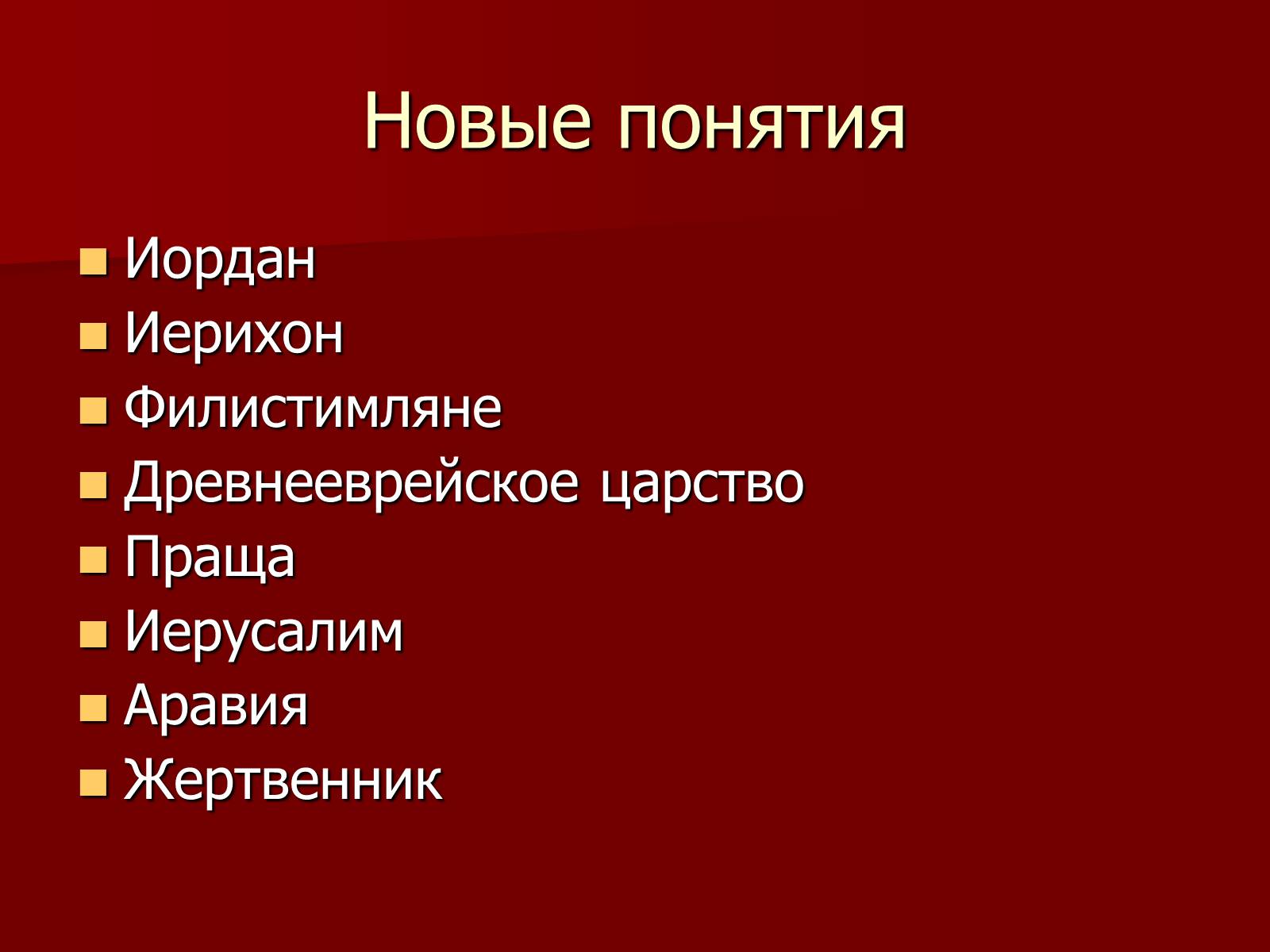 Новые понятия

- Иордан
- Иерихон
- Филистимляне
- Древнееврейское царство
- Праща
- Иерусалим
- Аравия
- Жертвенник